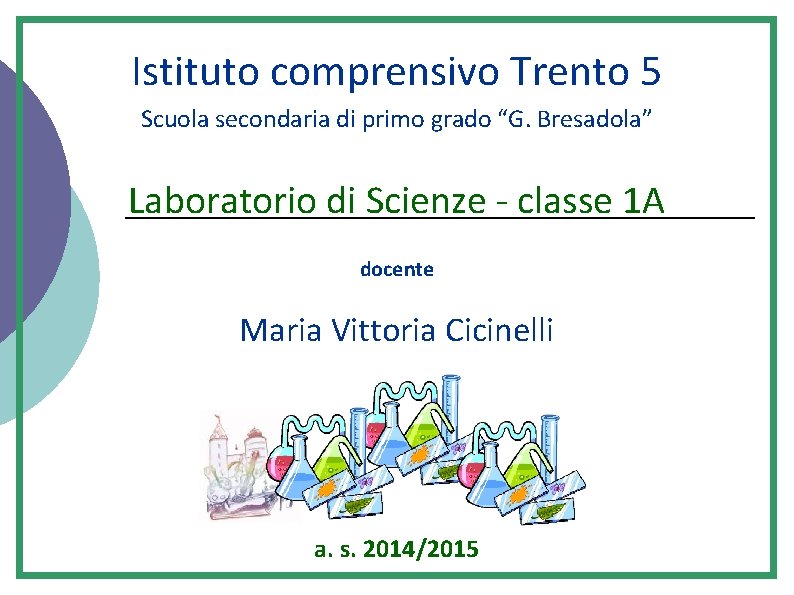 Istituto comprensivo Trento 5

Scuola secondaria di primo grado “G. Bresadola”

Laboratorio di Scienze - classe 1A

docente

Maria Vittoria Cicinelli

a. s. 2014/2015